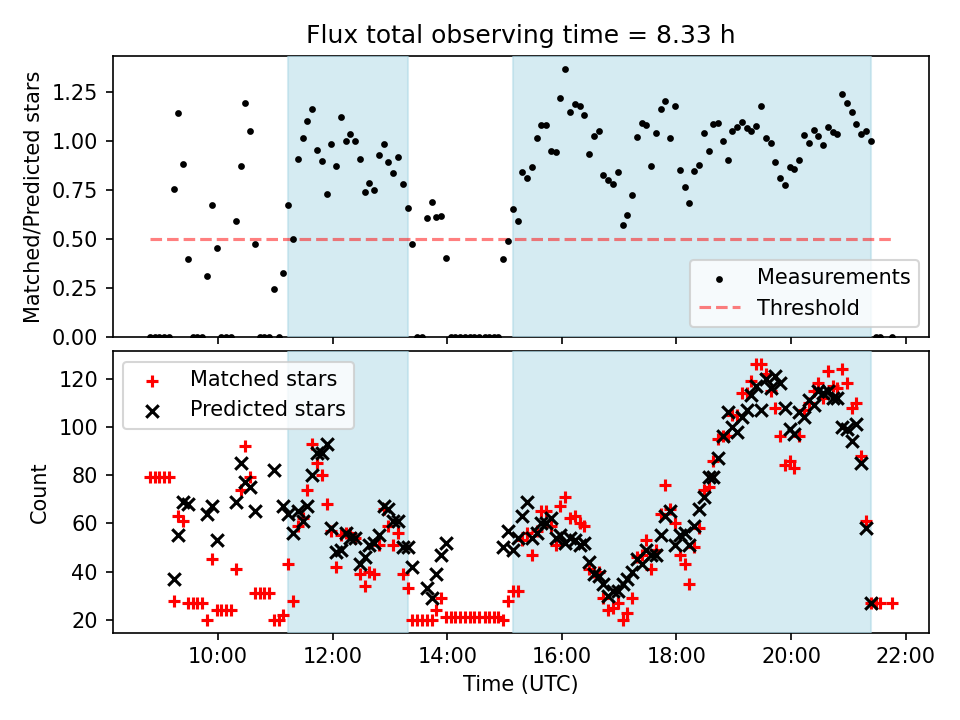 Flux total observing time = 8.33 h

Matched/Predicted stars

1.25
1.00
0.75
0.50
0.25
0.00

Measurements
Threshold

Matched stars
Predicted stars

Count

120
100
80
60
40
20

10:00 12:00 14:00 16:00 18:00 20:00 22:00
Time (UTC)